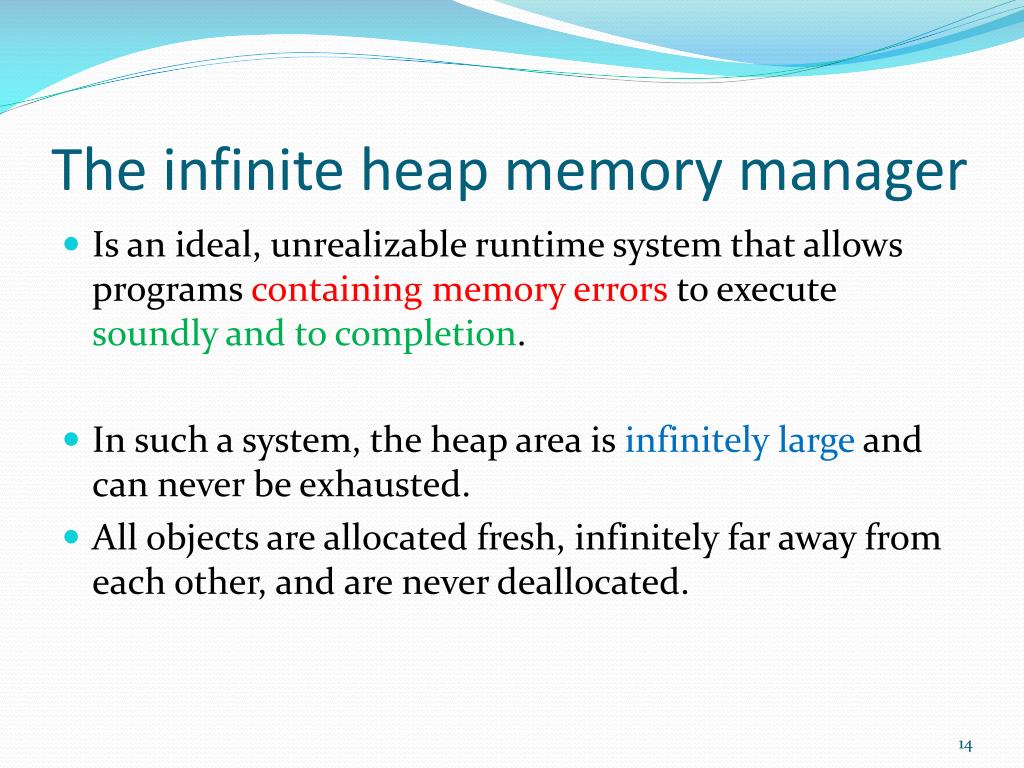 The infinite heap memory manager

Is an ideal, unrealizable runtime system that allows programs containing memory errors to execute soundly and to completion.

In such a system, the heap area is infinitely large and can never be exhausted.

All objects are allocated fresh, infinitely far away from each other, and are never deallocated.

14